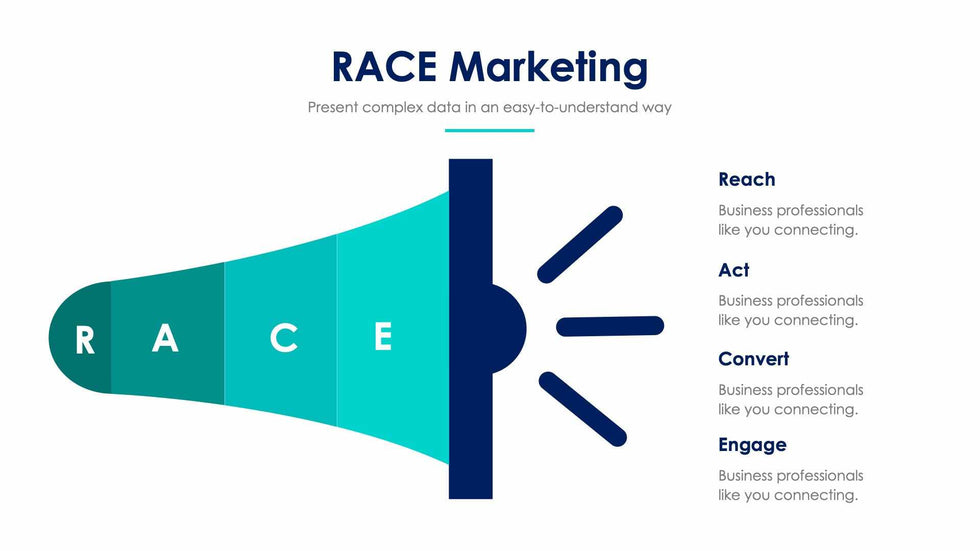 RACE Marketing

Present complex data in an easy-to-understand way

R A C E

Reach

Business professionals like you connecting.

Act

Business professionals like you connecting.

Convert

Business professionals like you connecting.

Engage

Business professionals like you connecting.